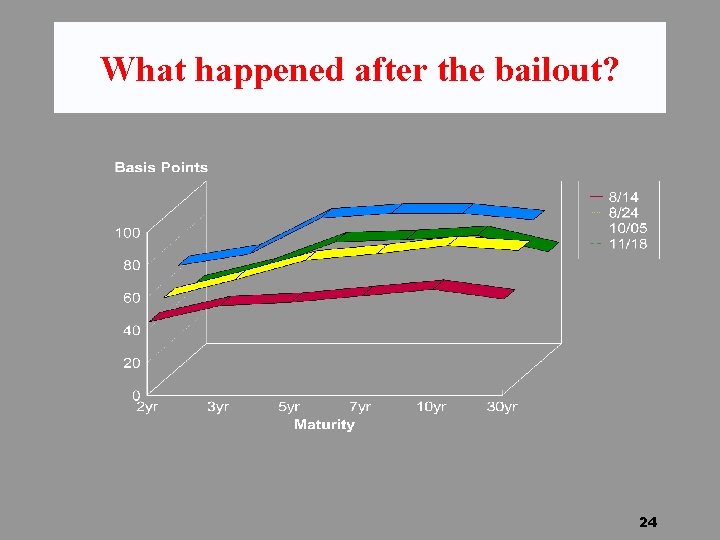 What happened after the bailout?

Basis Points

100
80
60
40
20
0

2yr 3yr 5yr 7yr 10yr 30yr
Maturity

8/14
8/24
10/05
11/18

24